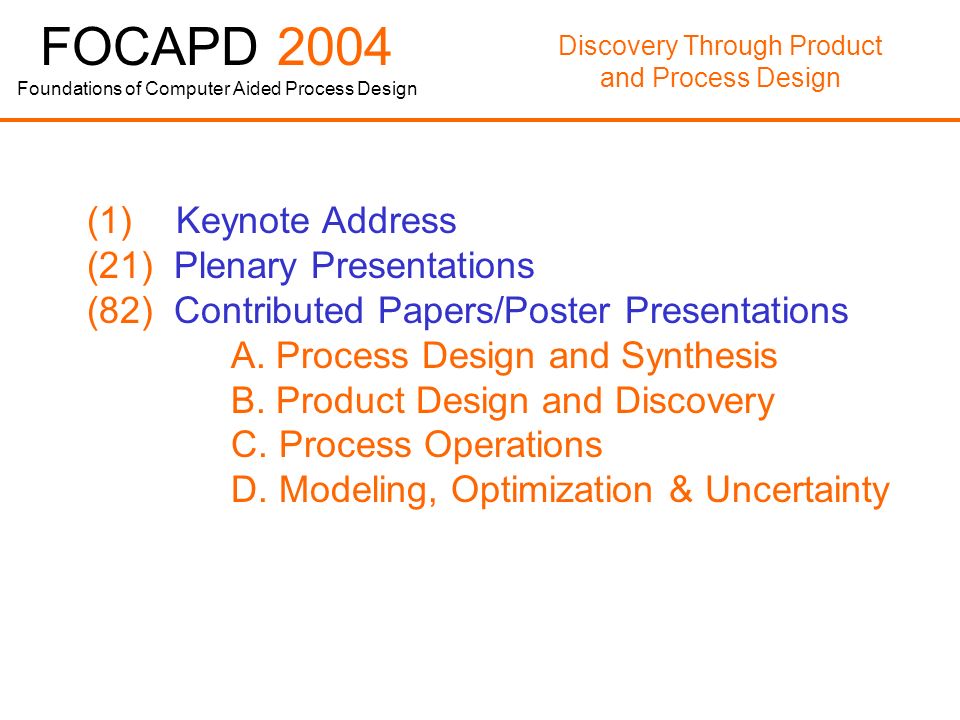 FOCAPD 2004
Foundations of Computer Aided Process Design

Discovery Through Product and Process Design

(1) Keynote Address
(21) Plenary Presentations
(82) Contributed Papers/Poster Presentations
A. Process Design and Synthesis
B. Product Design and Discovery
C. Process Operations
D. Modeling, Optimization & Uncertainty